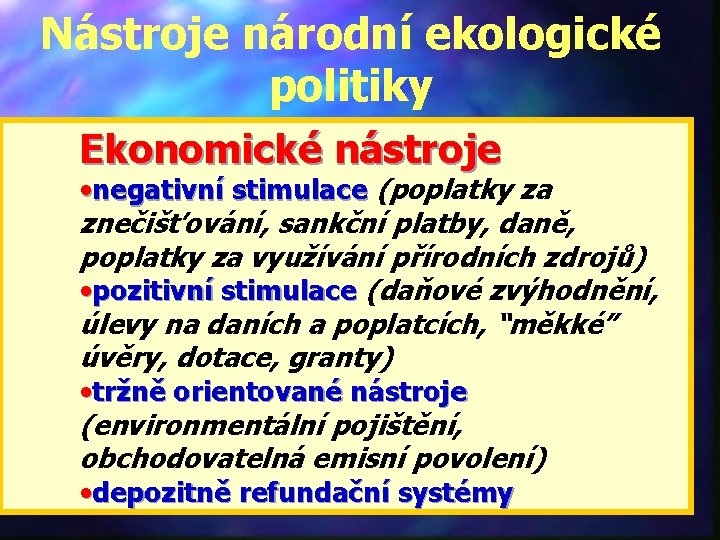 Nástroje národní ekologické politiky

Ekonomické nástroje

•negativní stimulace (poplatky za znečišťování, sankční platby, daně, poplatky za využívání přírodních zdrojů)

•pozitivní stimulace (daňové zvýhodnění, úlevy na daních a poplatcích, “měkké” úvěry, dotace, granty)

•tržně orientované nástroje (environmentální pojištění, obchodovatelná emisní povolení)

•depozitně refundační systémy